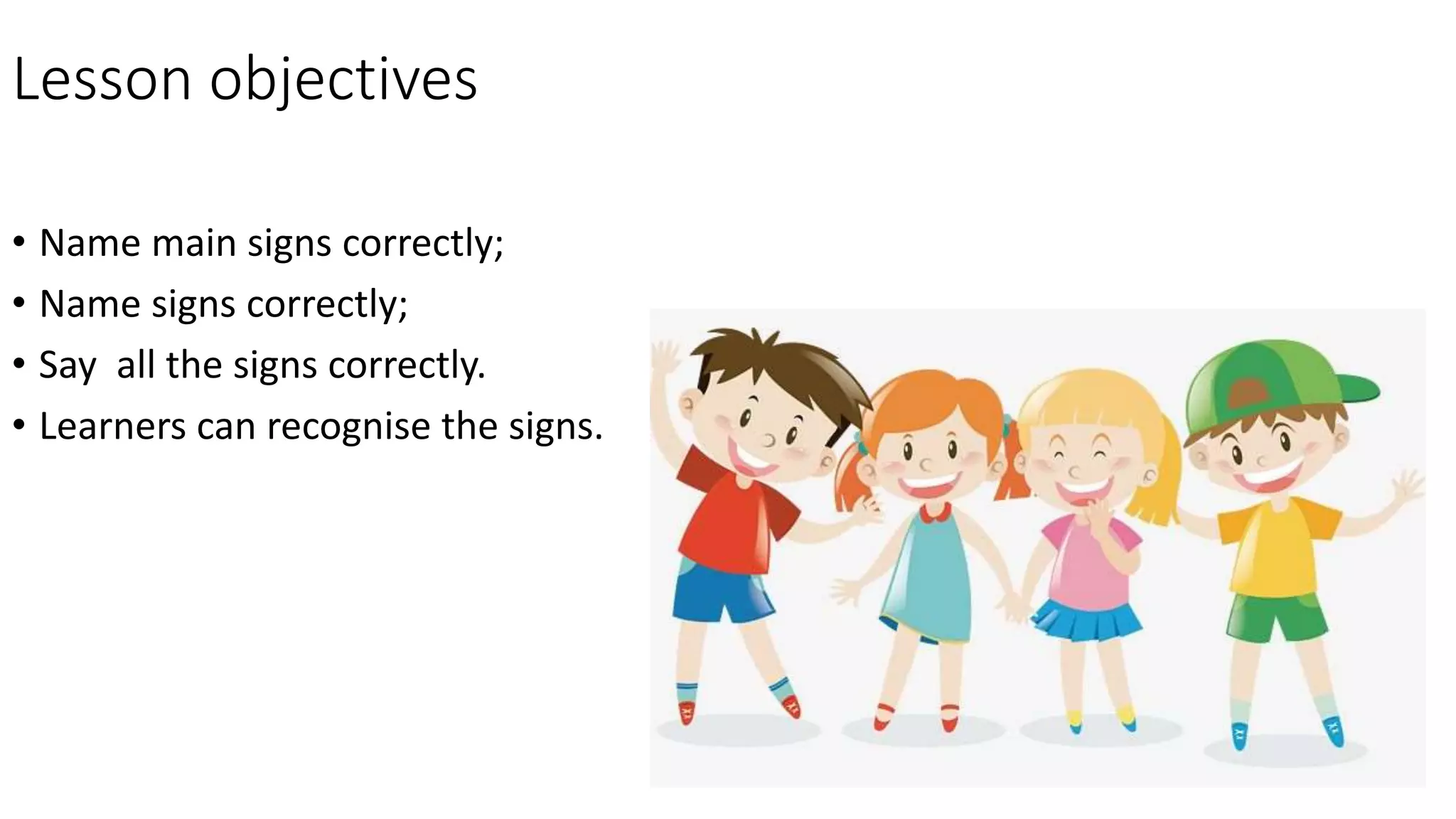 Lesson objectives

• Name main signs correctly;
• Name signs correctly;
• Say  all the signs correctly.
• Learners can recognise the signs.